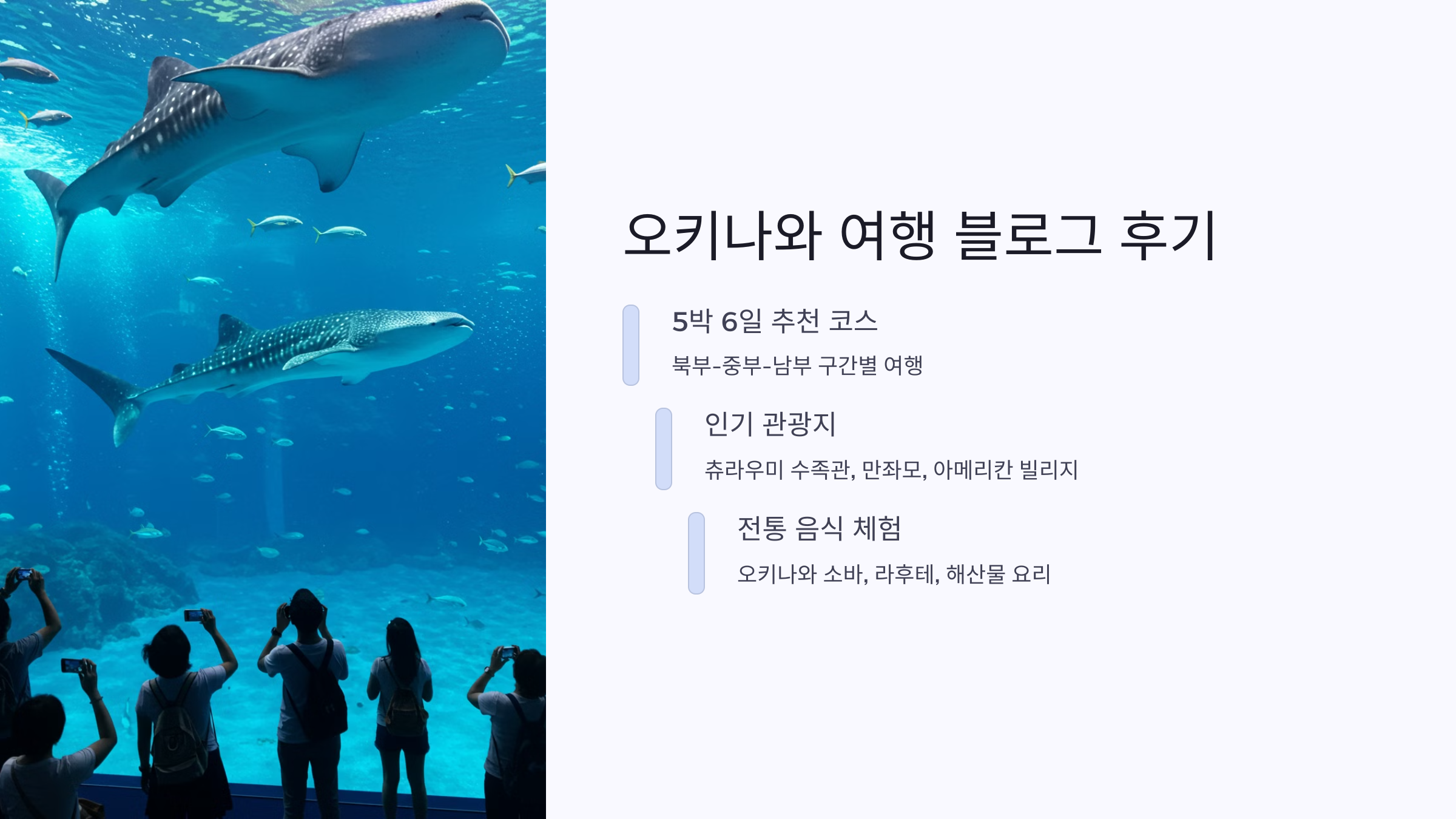 오키나와 여행 블로그 후기

5박 6일 추천 코스

북부-중부-남부 구간별 여행

인기 관광지

츄라우미 수족관, 만좌모, 아메리칸 빌리지

전통 음식 체험

오키나와 소바, 라후테, 해산물 요리